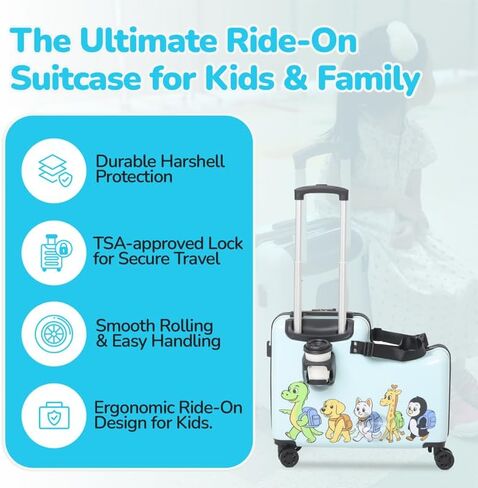 The Ultimate Ride-On Suitcase for Kids & Family

Durable Harshell Protection

TSA-approved Lock for Secure Travel

Smooth Rolling & Easy Handling

Ergonomic Ride-On Design for Kids.